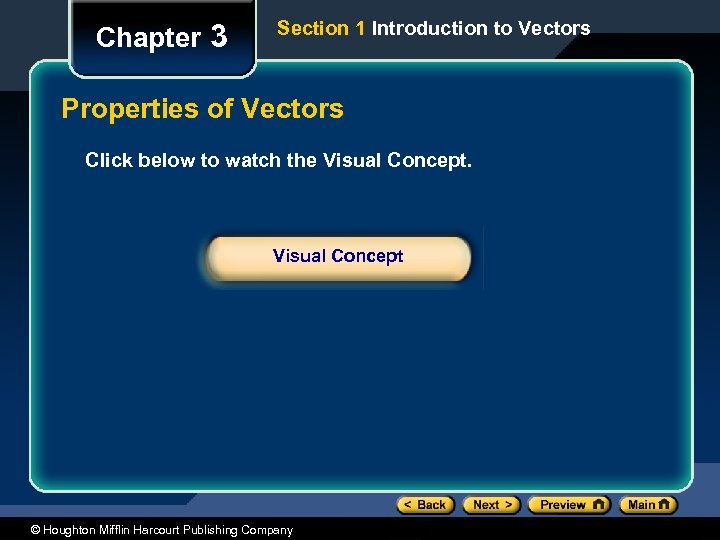 Chapter 3

Section 1 Introduction to Vectors

Properties of Vectors

Click below to watch the Visual Concept.

Visual Concept

< Back Next > Preview Main

© Houghton Mifflin Harcourt Publishing Company